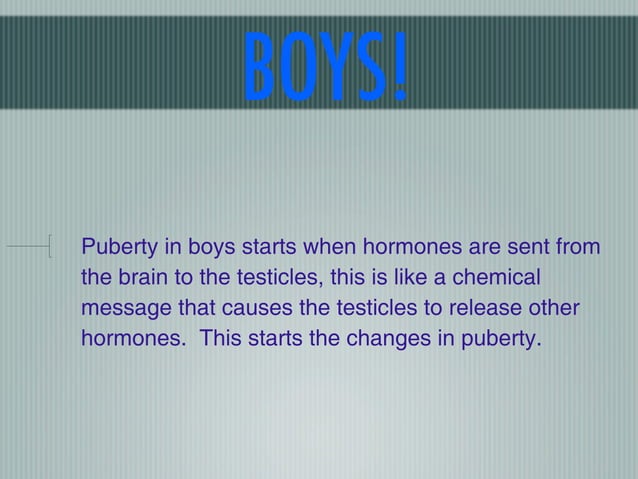 BOYS!

Puberty in boys starts when hormones are sent from the brain to the testicles, this is like a chemical message that causes the testicles to release other hormones. This starts the changes in puberty.